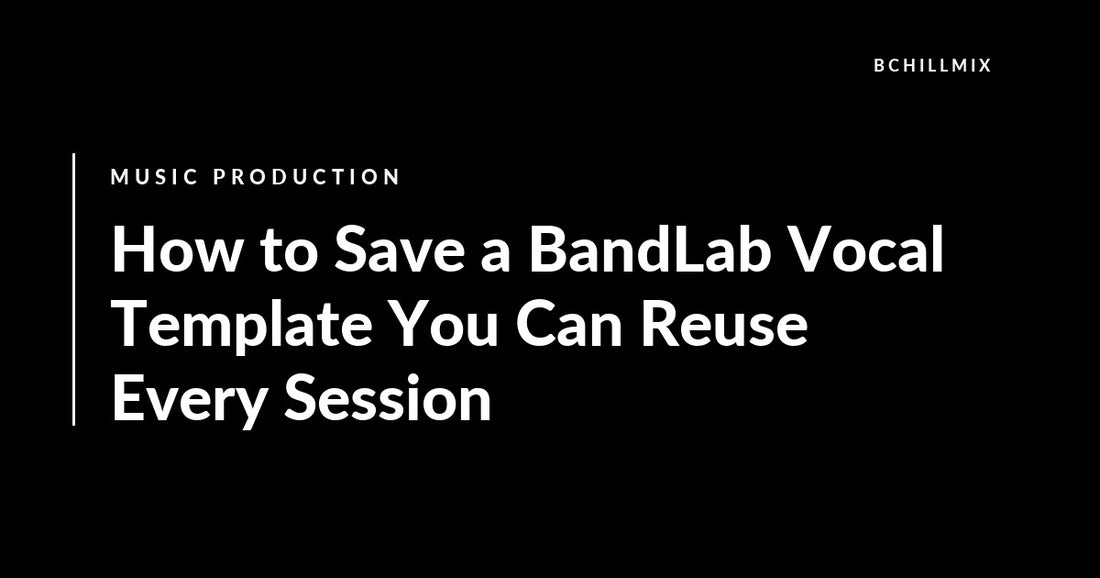 BCHILLMIX

MUSIC PRODUCTION

How to Save a BandLab Vocal Template You Can Reuse Every Session